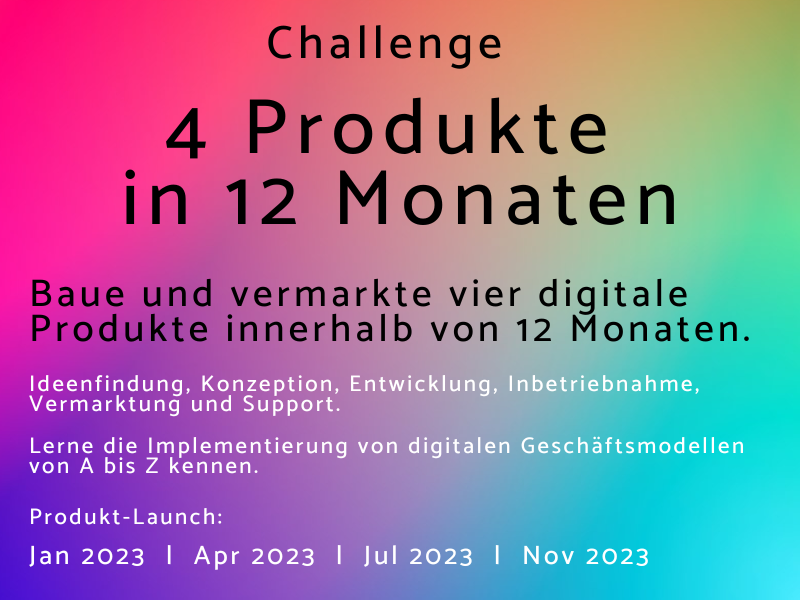 Challenge

4 Produkte in 12 Monaten

Baue und vermarkte vier digitale Produkte innerhalb von 12 Monaten.

Ideenfindung, Konzeption, Entwicklung, Inbetriebnahme, Vermarktung und Support.

Lerne die Implementierung von digitalen Geschäftsmodellen von A bis Z kennen.

Produkt-Launch:

Jan 2023 | Apr 2023 | Jul 2023 | Nov 2023